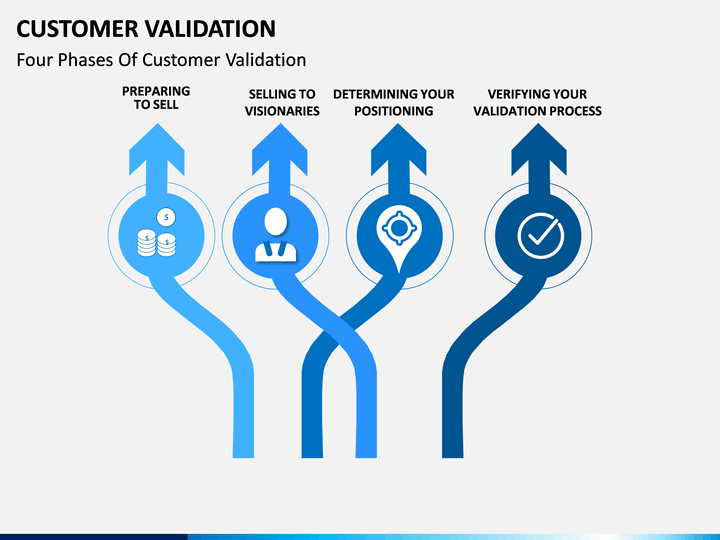 CUSTOMER VALIDATION

Four Phases Of Customer Validation

PREPARING TO SELL

SELLING TO VISIONARIES

DETERMINING YOUR POSITIONING

VERIFYING YOUR VALIDATION PROCESS

$

$

$